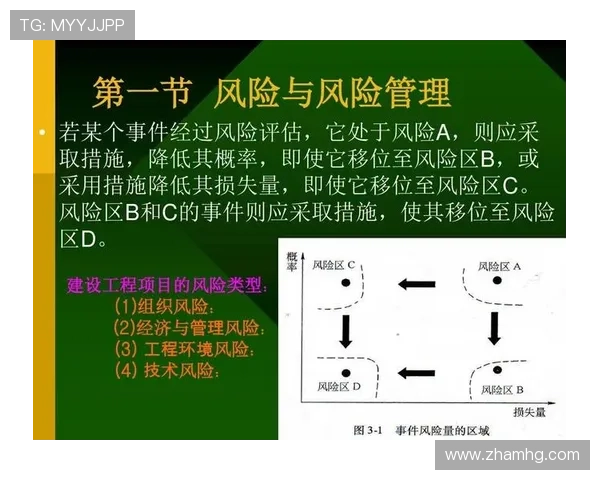 TG: MYYJJPP

第一节 风险与风险管理

• 若某个事件经过风险评估，它处于风险A，则应采取措施，降低其概率，即使它移位至风险区B，或采用措施降低其损失量，即使它移位至风险区C。风险区B和C的事件则应采取措施，使其移位至风险区D。

建设工程项目的风险类型：
(1)组织风险：
(2)经济与管理风险：
(3) 工程环境风险：
(4) 技术风险：

概率
风险区 C
风险区 A
风险区 D
风险区 B
损失量
图 3-1 事件风险量的区域

www.zhamhg.com